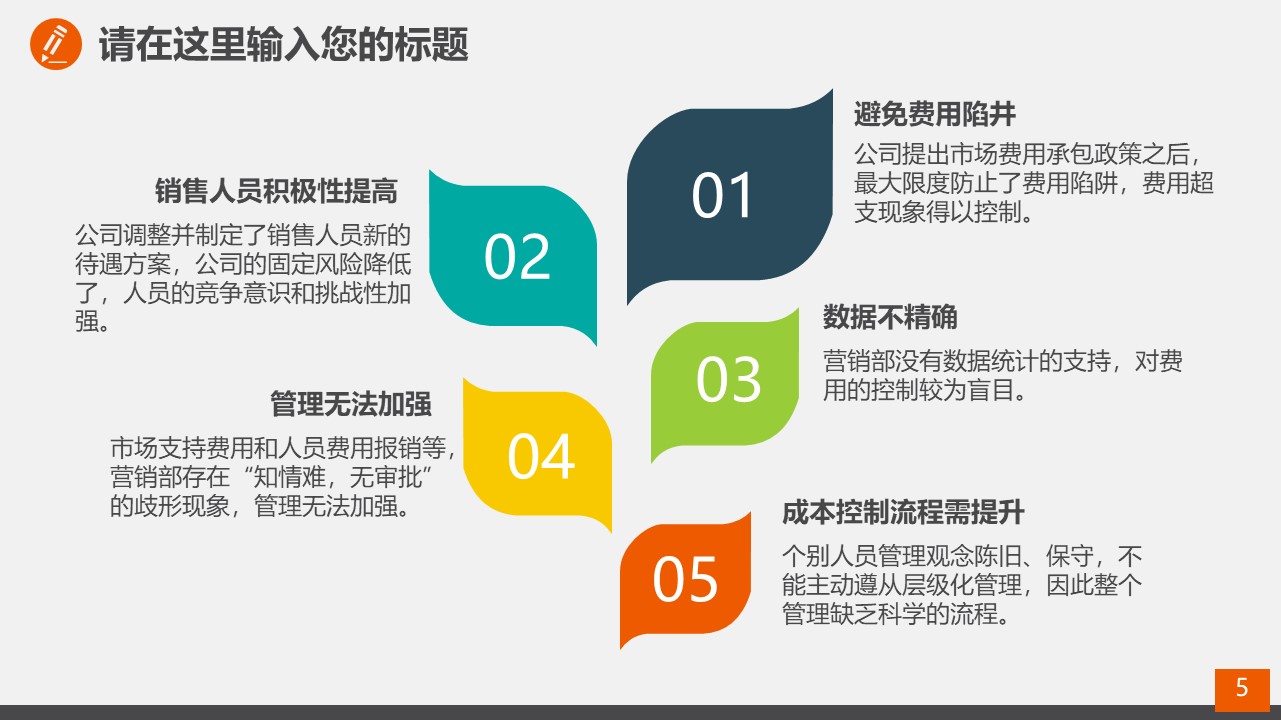 请在这里输入您的标题

01

避免费用陷井

公司提出市场费用承包政策之后，最大限度防止了费用陷阱，费用超支现象得以控制。

02

销售人员积极性提高

公司调整并制定了销售人员新的待遇方案，公司的固定风险降低了，人员的竞争意识和挑战性加强。

03

数据不精确

营销部没有数据统计的支持，对费用的控制较为盲目。

04

管理无法加强

市场支持费用和人员费用报销等，营销部存在“知情难，无审批”的歧形现象，管理无法加强。

05

成本控制流程需提升

个别人员管理观念陈旧、保守，不能主动遵从层级化管理，因此整个管理缺乏科学的流程。

5